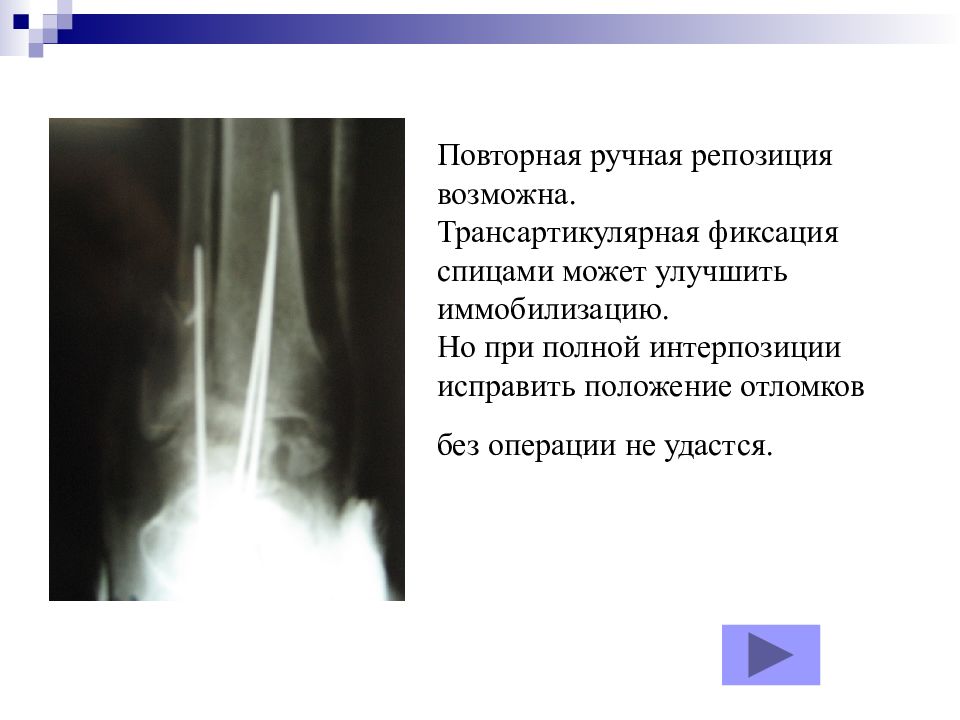 Повторная ручная репозиция возможна.
Трансартикулярная фиксация спицами может улучшить иммобилизацию.
Но при полной интерпозиции исправить положение отломков

без операции не удастся.